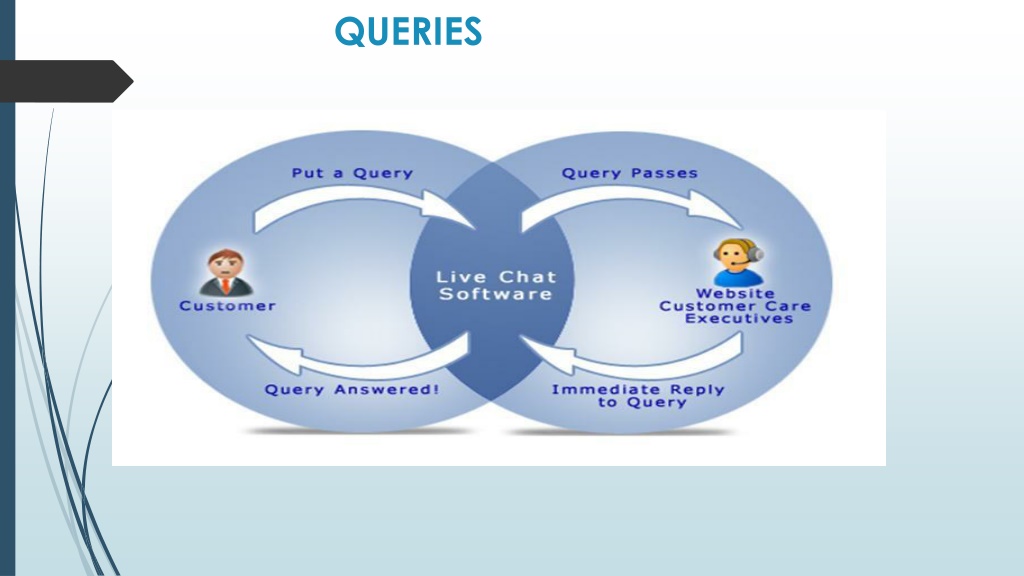 QUERIES

Put a Query

Query Passes

Customer

Live Chat Software

Website Customer Care Executives

Query Answered!

Immediate Reply to Query